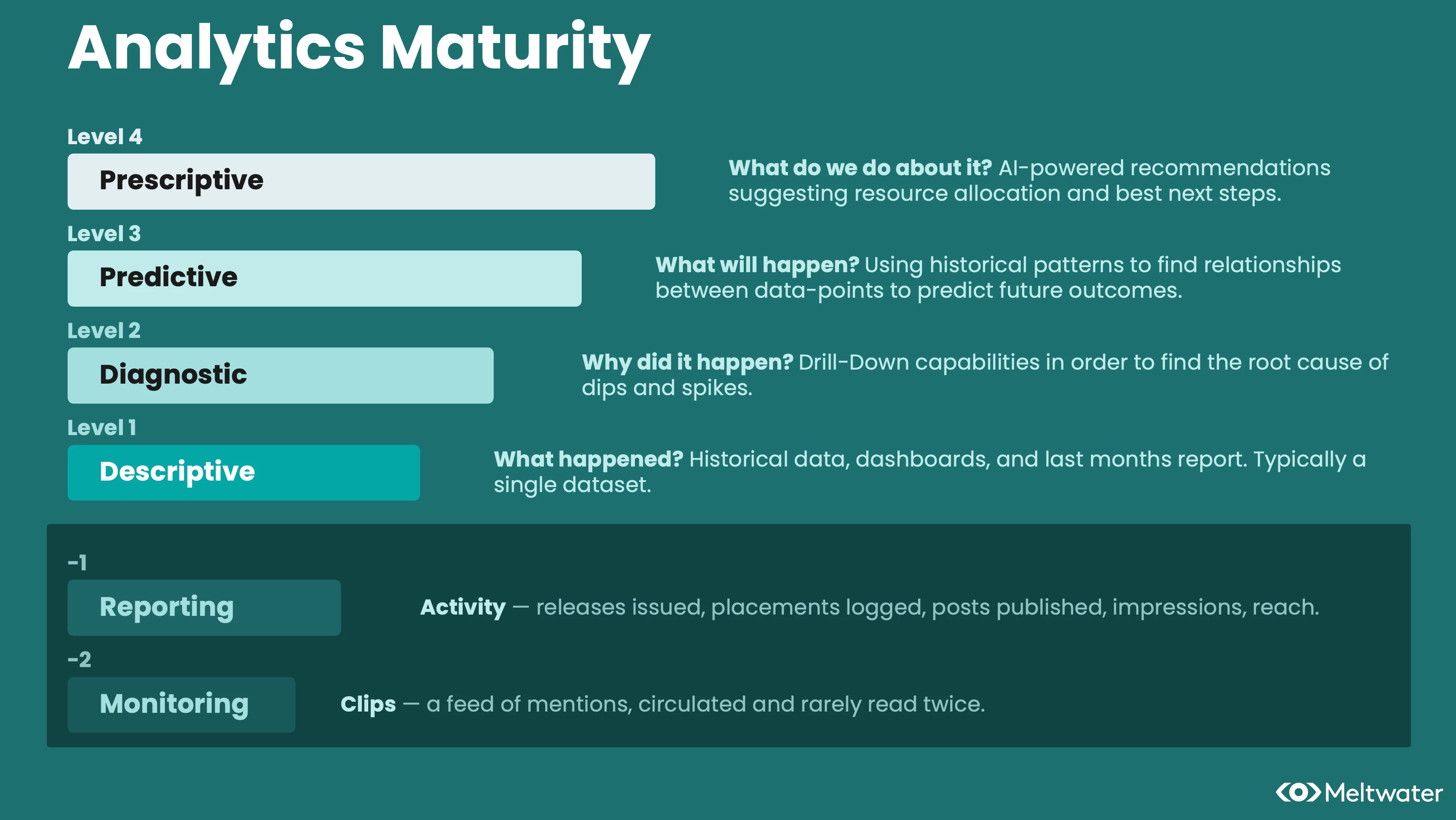 Analytics Maturity

Level 4

Prescriptive

What do we do about it? AI-powered recommendations suggesting resource allocation and best next steps.

Level 3

Predictive

What will happen? Using historical patterns to find relationships between data-points to predict future outcomes.

Level 2

Diagnostic

Why did it happen? Drill-Down capabilities in order to find the root cause of dips and spikes.

Level 1

Descriptive

What happened? Historical data, dashboards, and last months report. Typically a single dataset.

-1

Reporting

Activity — releases issued, placements logged, posts published, impressions, reach.

-2

Monitoring

Clips — a feed of mentions, circulated and rarely read twice.

Meltwater